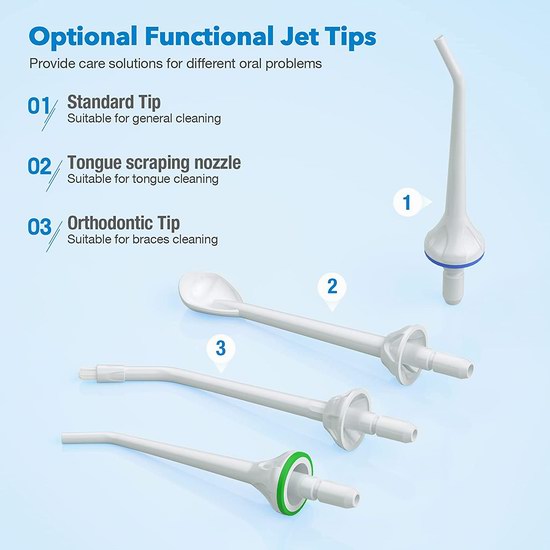 Optional Functional Jet Tips

Provide care solutions for different oral problems

01 Standard Tip
Suitable for general cleaning

02 Tongue scraping nozzle
Suitable for tongue cleaning

03 Orthodontic Tip
Suitable for braces cleaning

1

2

3